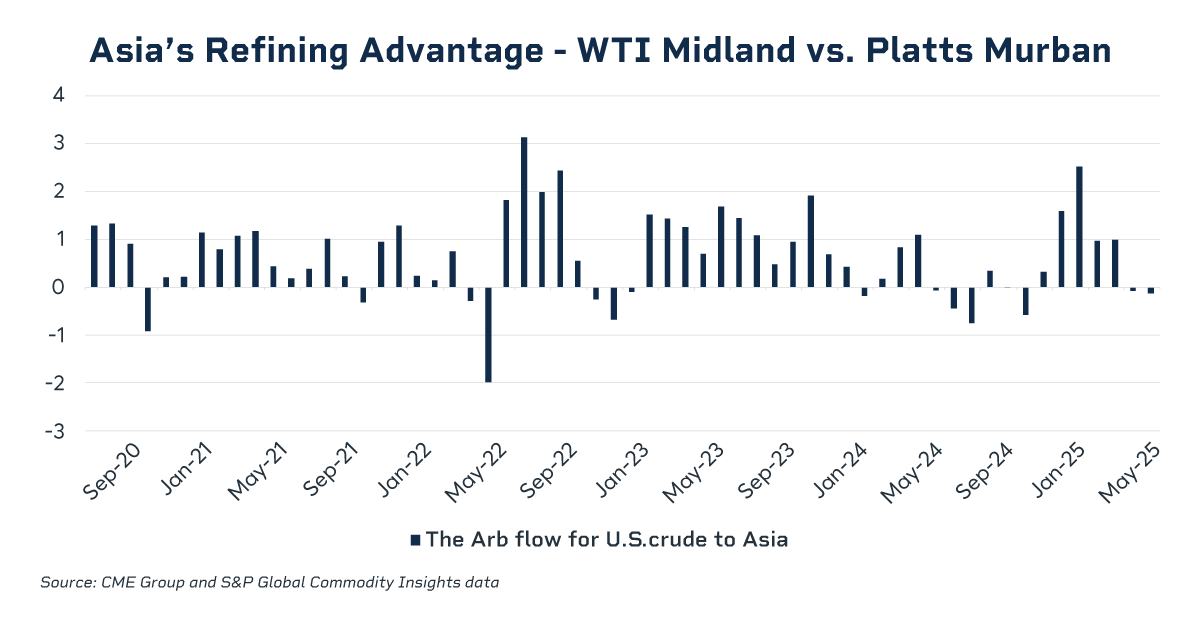 Asia's Refining Advantage - WTI Midland vs. Platts Murban

4
3
2
1
0
-1
-2
-3

Sep-20
Jan-21
May-21
Sep-21
Jan-22
May-22
Sep-22
Jan-23
May-23
Sep-23
Jan-24
May-24
Sep-24
Jan-25
May-25

The Arb flow for U.S.crude to Asia

Source: CME Group and S&P Global Commodity Insights data